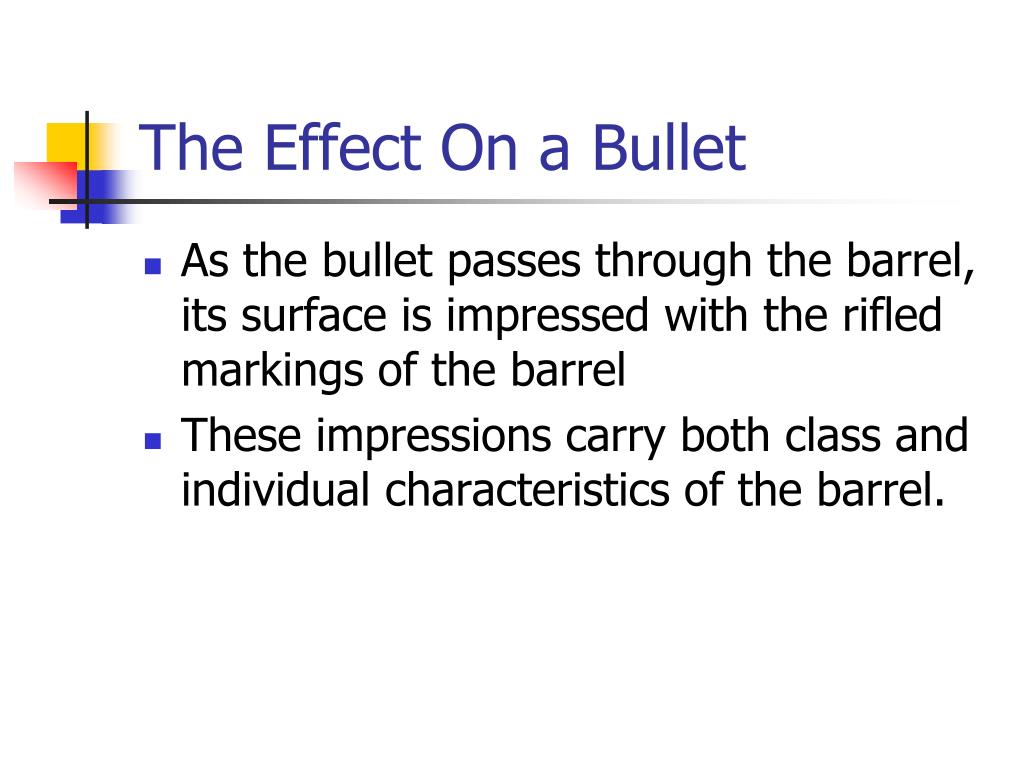 The Effect On a Bullet

- As the bullet passes through the barrel, its surface is impressed with the rifled markings of the barrel
- These impressions carry both class and individual characteristics of the barrel.